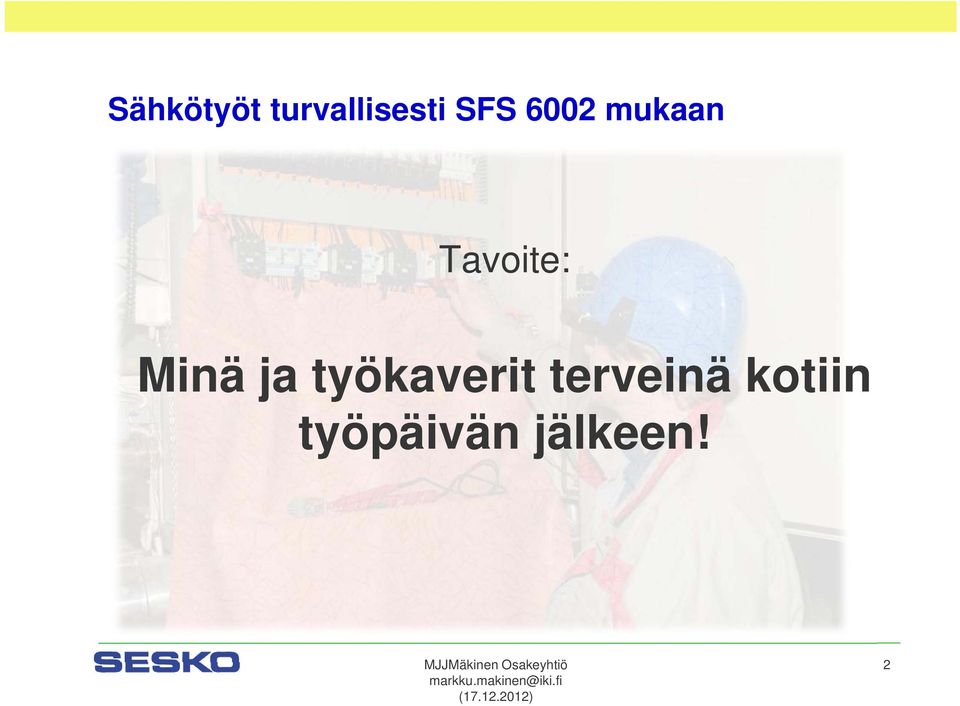 Sähkötyöt turvallisesti SFS 6002 mukaan

Tavoite:

Minä ja työkaverit terveinä kotiin työpäivän jälkeen!

SESKO

MJJMäkinen Osakeyhtiö
markku.makinen@iki.fi
(17.12.2012)

2